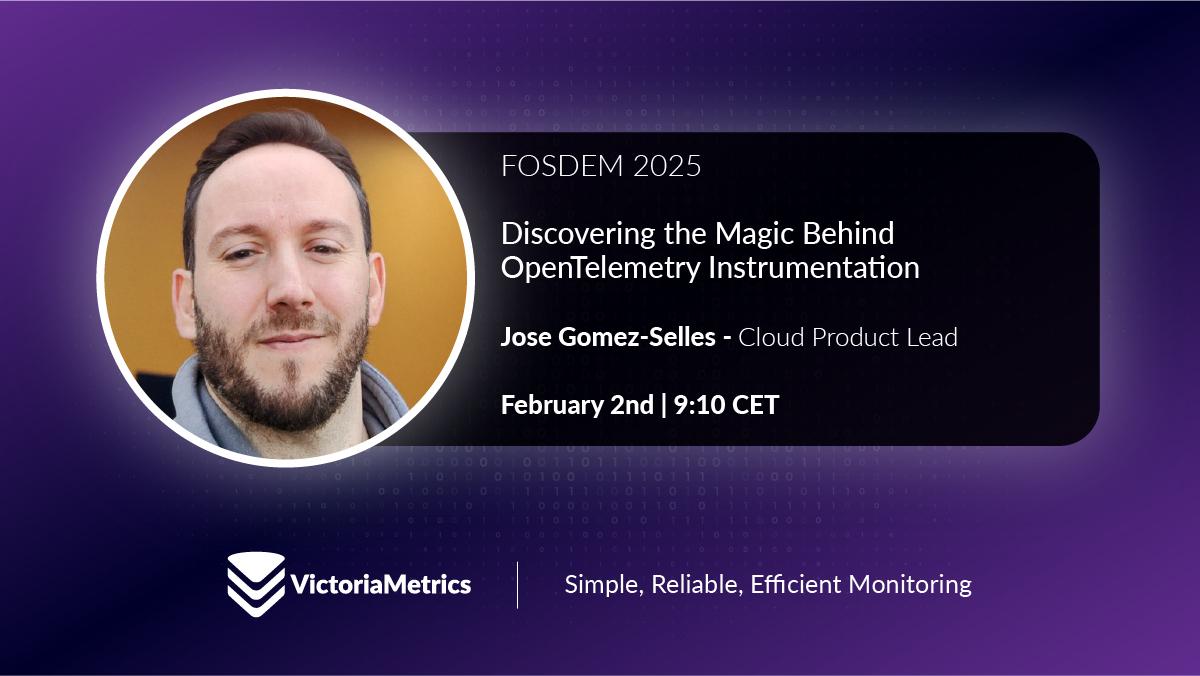 FOSDEM 2025

Discovering the Magic Behind OpenTelemetry Instrumentation

Jose Gomez-Selles - Cloud Product Lead

February 2nd | 9:10 CET

VictoriaMetrics

Simple, Reliable, Efficient Monitoring